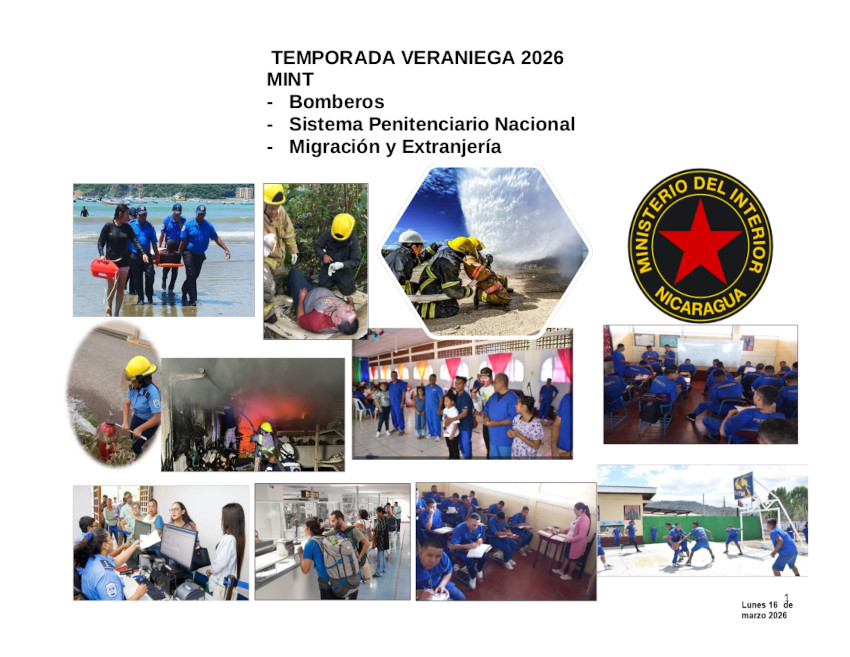 TEMPORADA VERANIEGA 2026
MINT
- Bomberos
- Sistema Penitenciario Nacional
- Migración y Extranjería

MINISTERIO DEL INTERIOR
NICARAGUA

1
Lunes 16 de marzo 2026